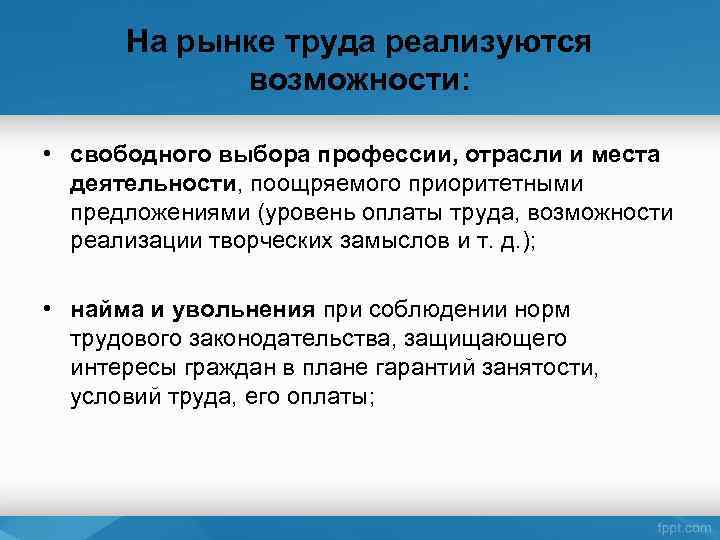 На рынке труда реализуются возможности:

• свободного выбора профессии, отрасли и места деятельности, поощряемого приоритетными предложениями (уровень оплаты труда, возможности реализации творческих замыслов и т. д.);

• найма и увольнения при соблюдении норм трудового законодательства, защищающего интересы граждан в плане гарантий занятости, условий труда, его оплаты;

fppt.com